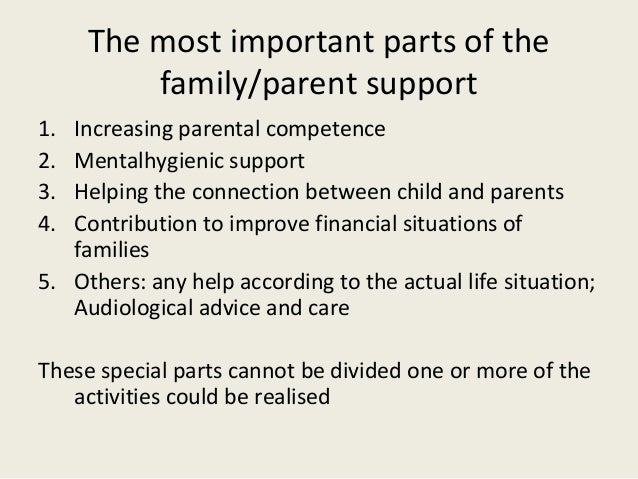 The most important parts of the family/parent support

1. Increasing parental competence
2. Mentalhygienic support
3. Helping the connection between child and parents
4. Contribution to improve financial situations of families
5. Others: any help according to the actual life situation; Audiological advice and care

These special parts cannot be divided one or more of the activities could be realised